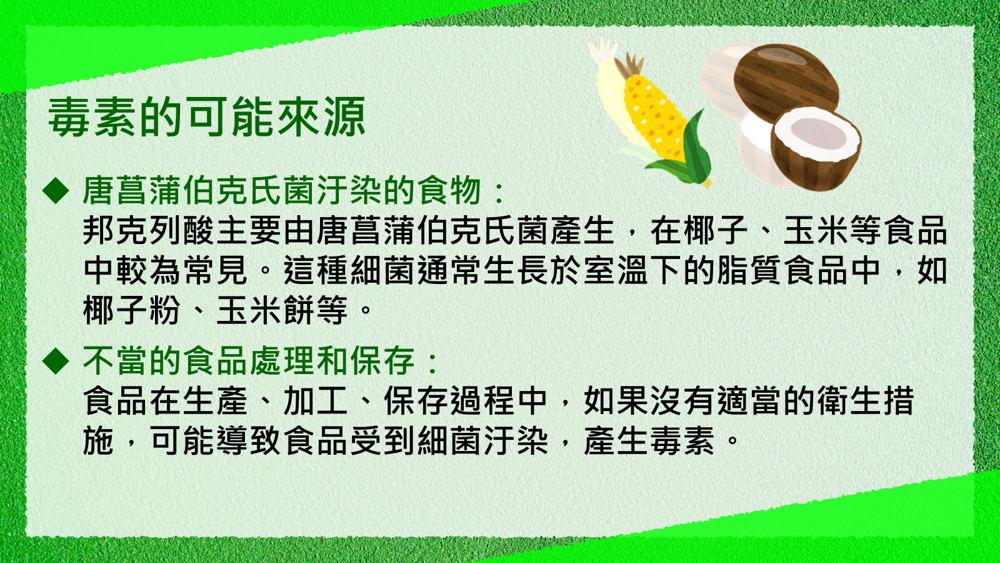 毒素的可能來源

◆ 唐菖蒲伯克氏菌汙染的食物：
邦克列酸主要由唐菖蒲伯克氏菌產生，在椰子、玉米等食品中較為常見。這種細菌通常生長於室溫下的脂質食品中，如椰子粉、玉米餅等。

◆ 不當的食品處理和保存：
食品在生產、加工、保存過程中，如果沒有適當的衛生措施，可能導致食品受到細菌汙染，產生毒素。